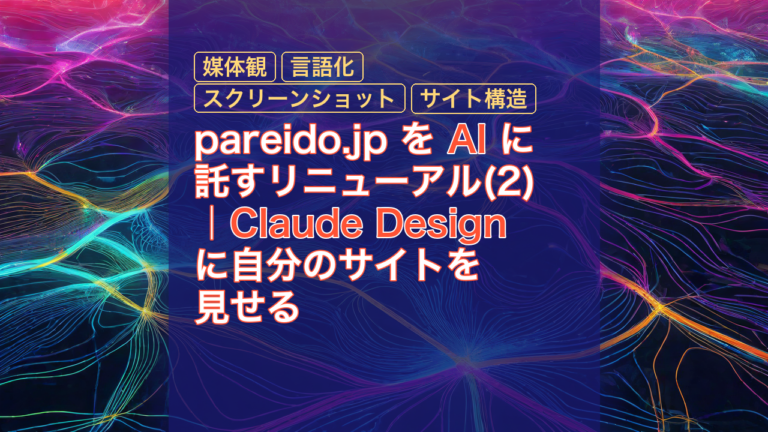 媒体観 言語化
スクリーンショット サイト構造

pareido.jp を AI に託すリニューアル(2)｜Claude Design に自分のサイトを見せる